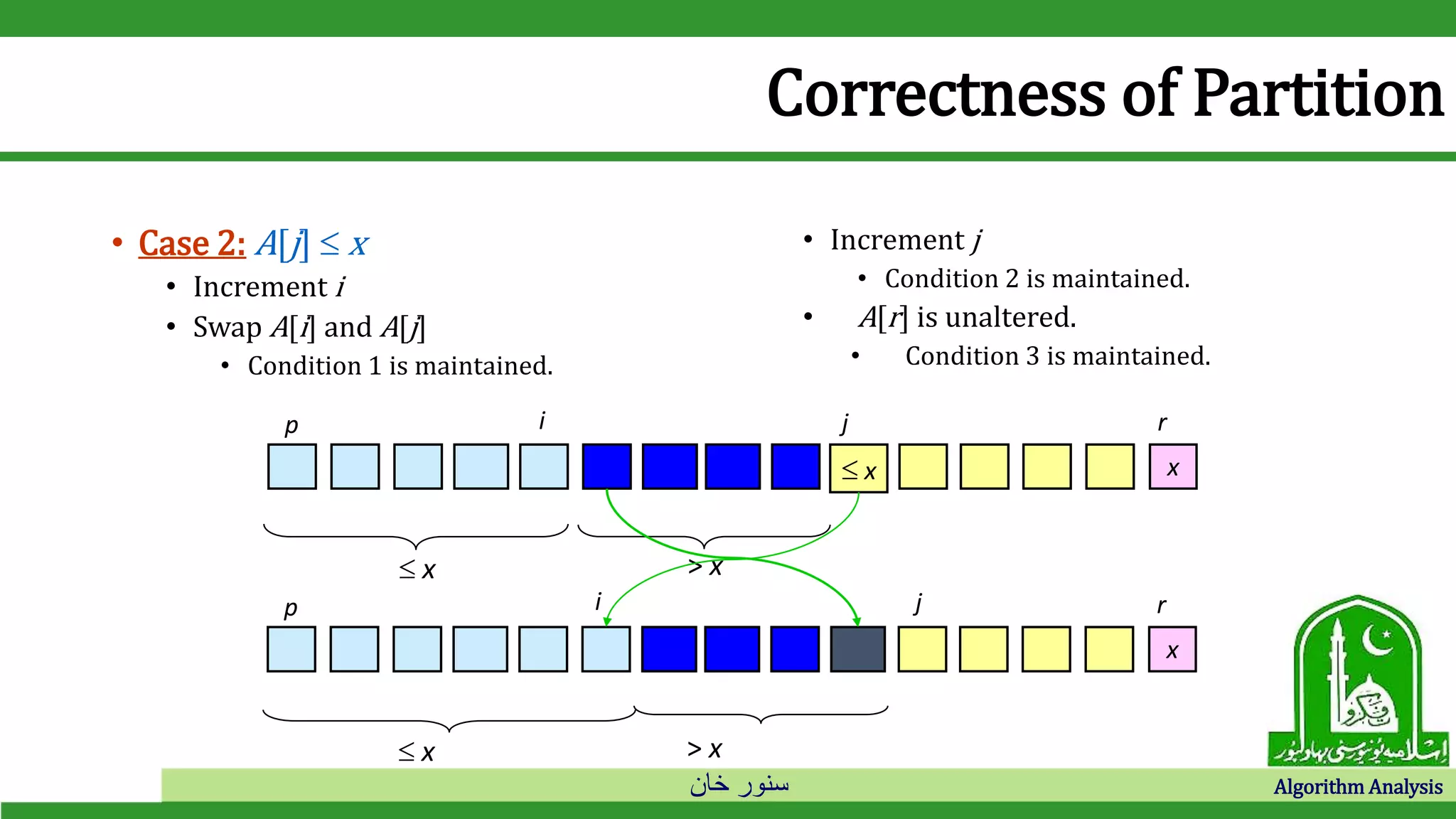 Correctness of Partition

• Case 2: $A[j] \leq x$
  • Increment $i$
  • Swap $A[i]$ and $A[j]$
    • Condition 1 is maintained.

• Increment $j$
  • Condition 2 is maintained.
• $A[r]$ is unaltered.
  • Condition 3 is maintained.

$p$ $i$ $j$ $r$

$\leq x$ $x$

$\leq x$ $> x$

$p$ $i$ $j$ $r$

$x$

$\leq x$ $> x$

اسلامیہ یونیورسٹی بہاولپور

سنور خان

Algorithm Analysis